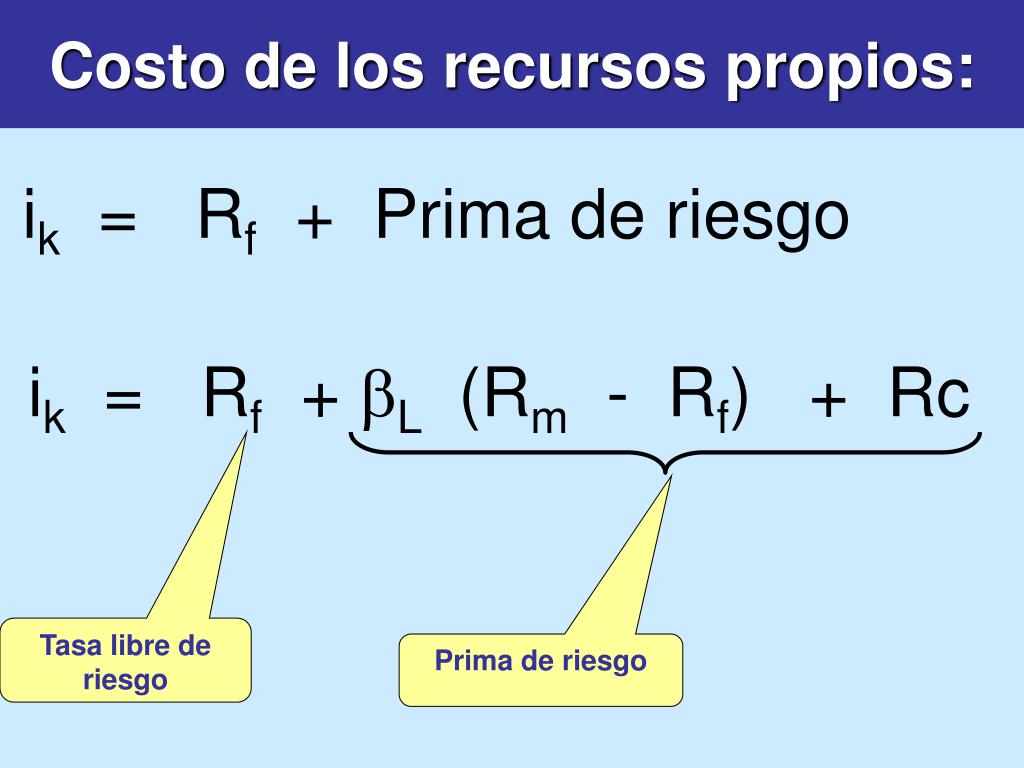 Costo de los recursos propios:

$i_k = R_f +$ Prima de riesgo

$i_k = R_f + \beta_L (R_m - R_f) + Rc$

Tasa libre de riesgo

Prima de riesgo